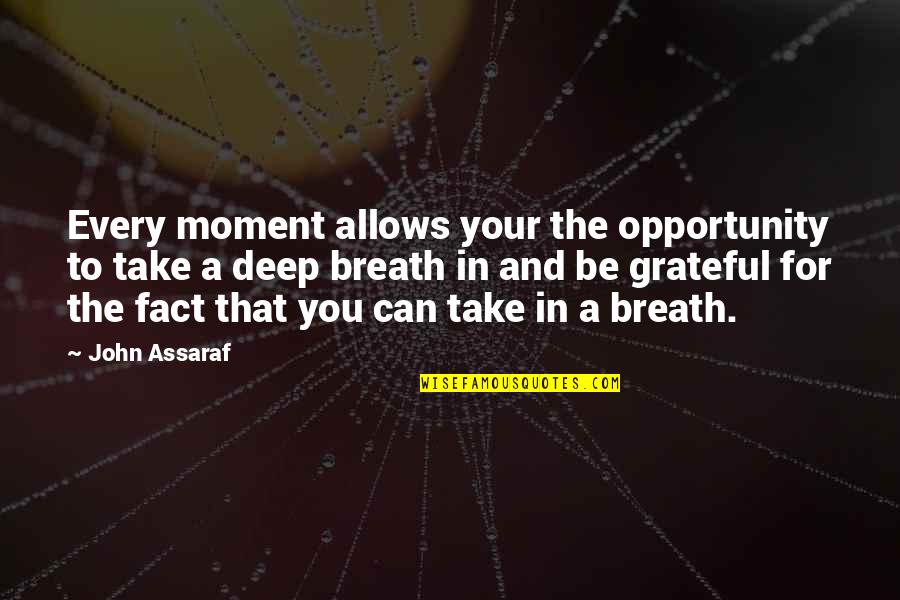 Every moment allows your the opportunity to take a deep breath in and be grateful for the fact that you can take in a breath.

~ John Assaraf

WISEFAMOUSQUOTES.COM